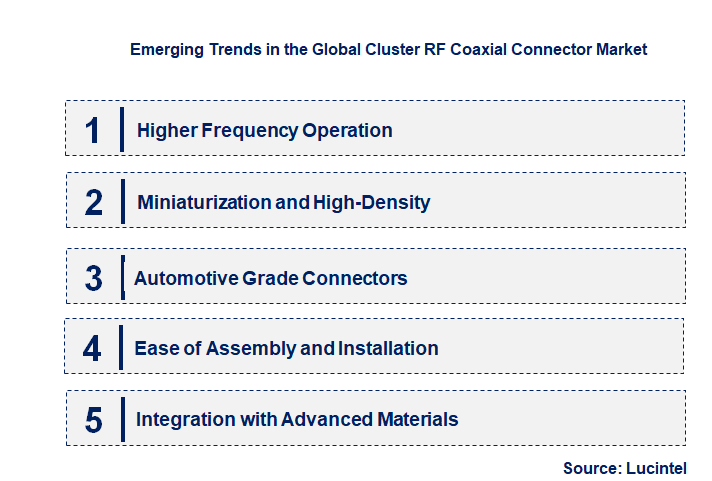 Emerging Trends in the Global Cluster RF Coaxial Connector Market

1 Higher Frequency Operation

2 Miniaturization and High-Density

3 Automotive Grade Connectors

4 Ease of Assembly and Installation

5 Integration with Advanced Materials

Source: Lucintel